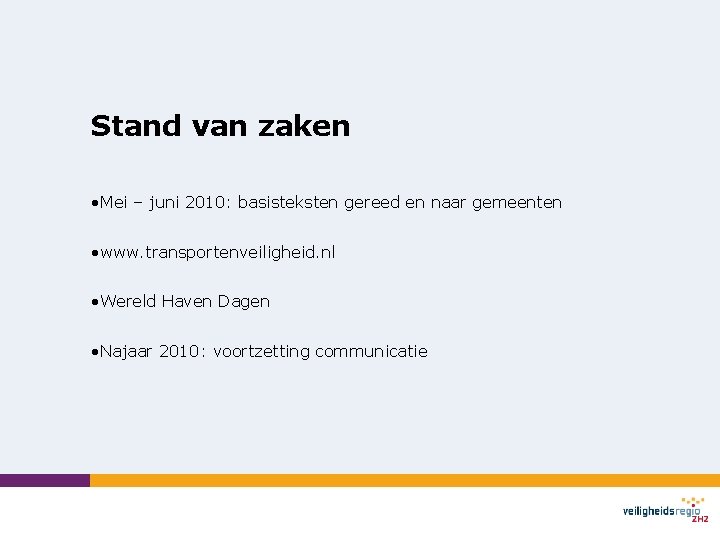 Stand van zaken

•Mei – juni 2010: basisteksten gereed en naar gemeenten

•www.transportenveiligheid.nl

•Wereld Haven Dagen

•Najaar 2010: voortzetting communicatie

veiligheidsregio ZHZ